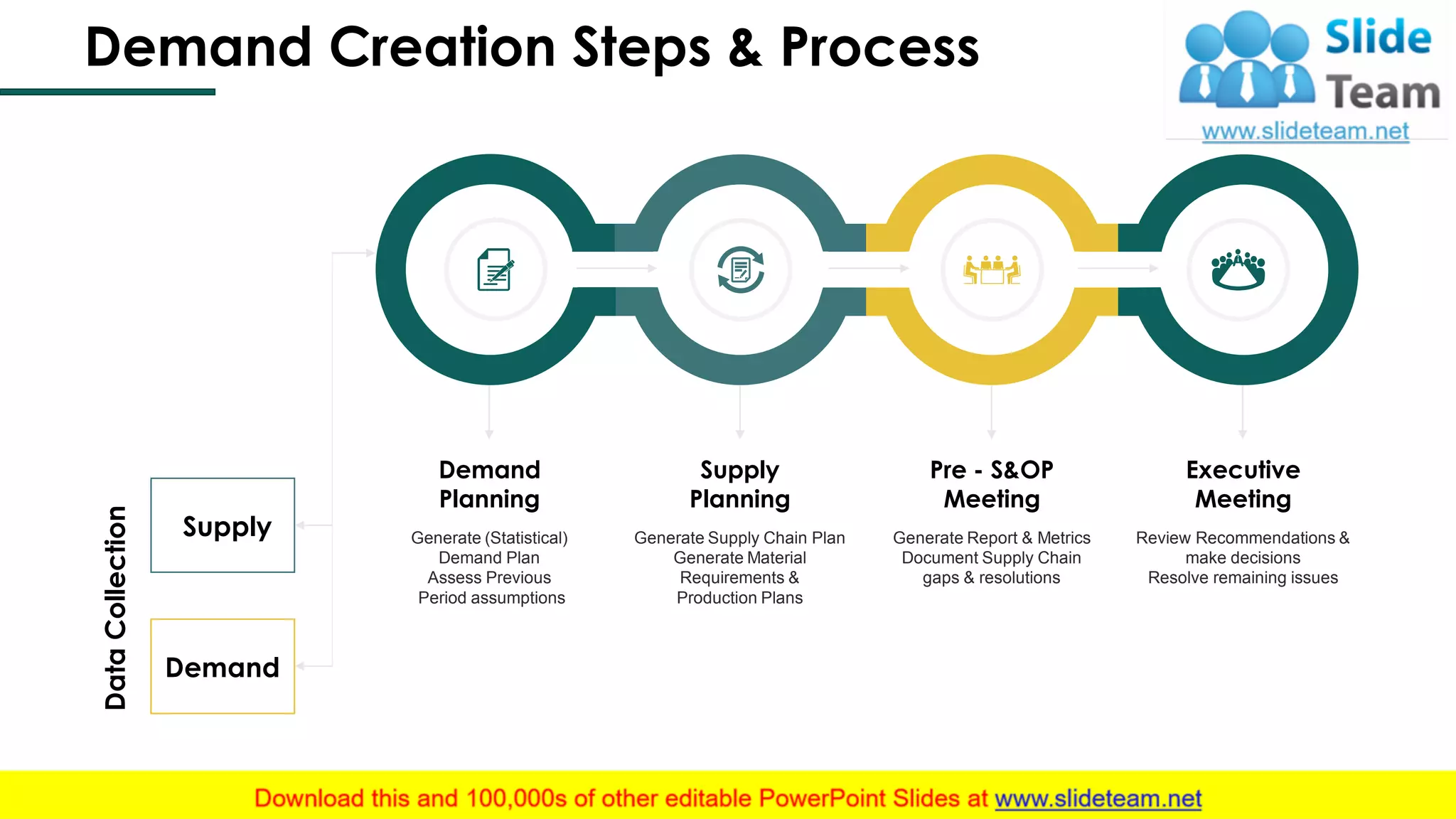 Demand Creation Steps & Process

Slide Team
www.slideteam.net

Data Collection

Supply

Demand

Demand Planning

Generate (Statistical) Demand Plan
Assess Previous Period assumptions

Supply Planning

Generate Supply Chain Plan
Generate Material Requirements & Production Plans

Pre - S&OP Meeting

Generate Report & Metrics
Document Supply Chain gaps & resolutions

Executive Meeting

Review Recommendations & make decisions
Resolve remaining issues

Download this and 100,000s of other editable PowerPoint Slides at www.slideteam.net